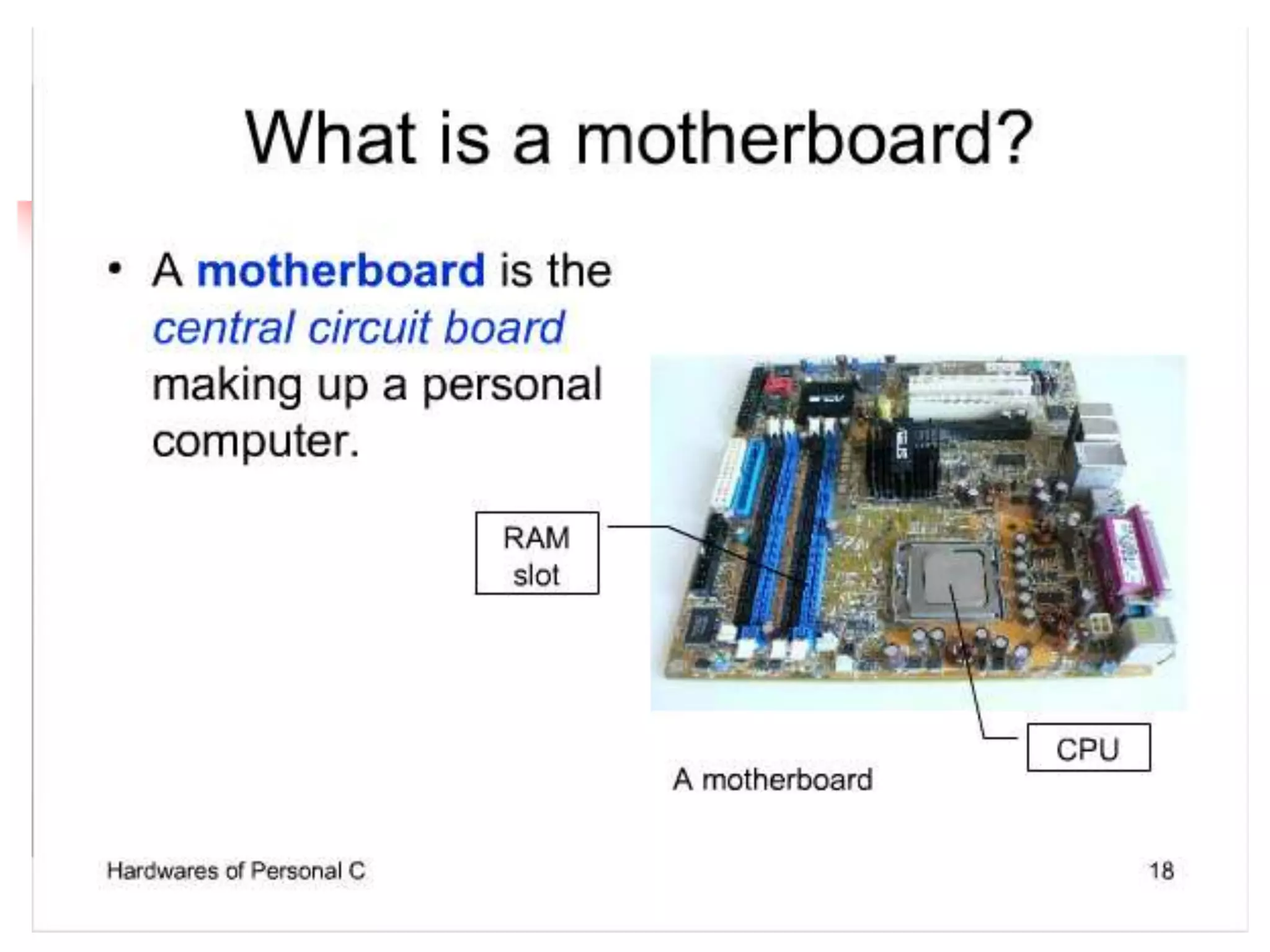 What is a motherboard?

• A motherboard is the central circuit board making up a personal computer.

RAM slot

CPU

A motherboard

Hardwares of Personal C

18